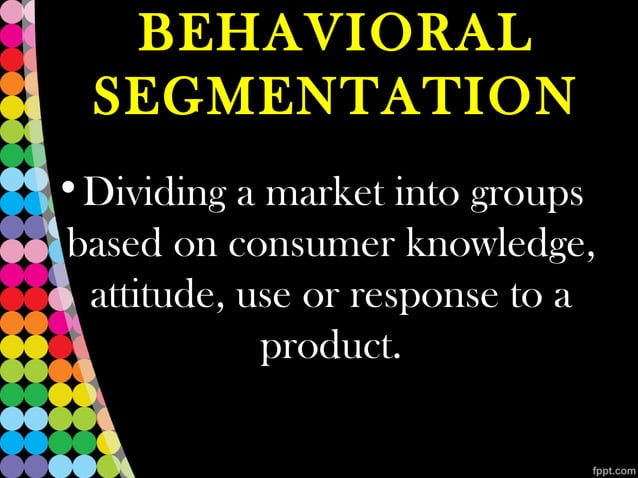 BEHAVIORAL SEGMENTATION

• Dividing a market into groups based on consumer knowledge, attitude, use or response to a product.

fppt.com